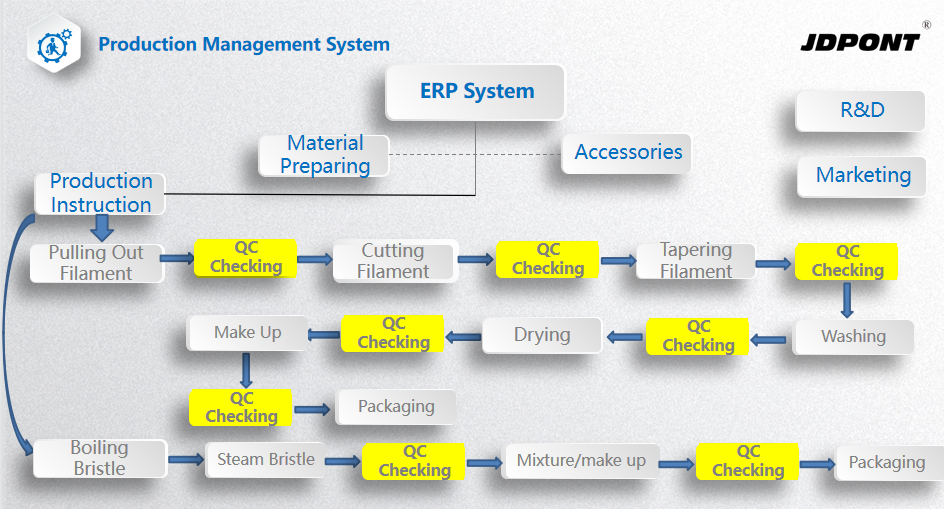 Production Management System

JDPONT®

ERP System

R&D

Material Preparing

Accessories

Marketing

Production Instruction

Pulling Out Filament

QC Checking

Cutting Filament

QC Checking

Tapering Filament

QC Checking

Washing

QC Checking

Drying

QC Checking

Make Up

QC Checking

Packaging

Boiling Bristle

Steam Bristle

QC Checking

Mixture/make up

QC Checking

Packaging